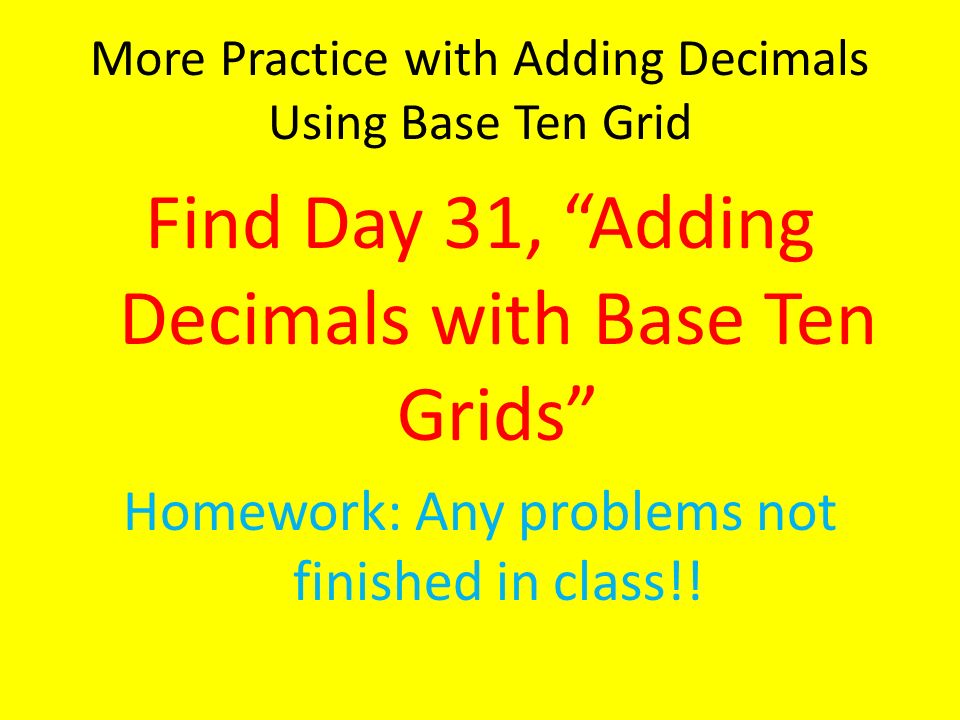 More Practice with Adding Decimals Using Base Ten Grid

Find Day 31, “Adding Decimals with Base Ten Grids”

Homework: Any problems not finished in class!!